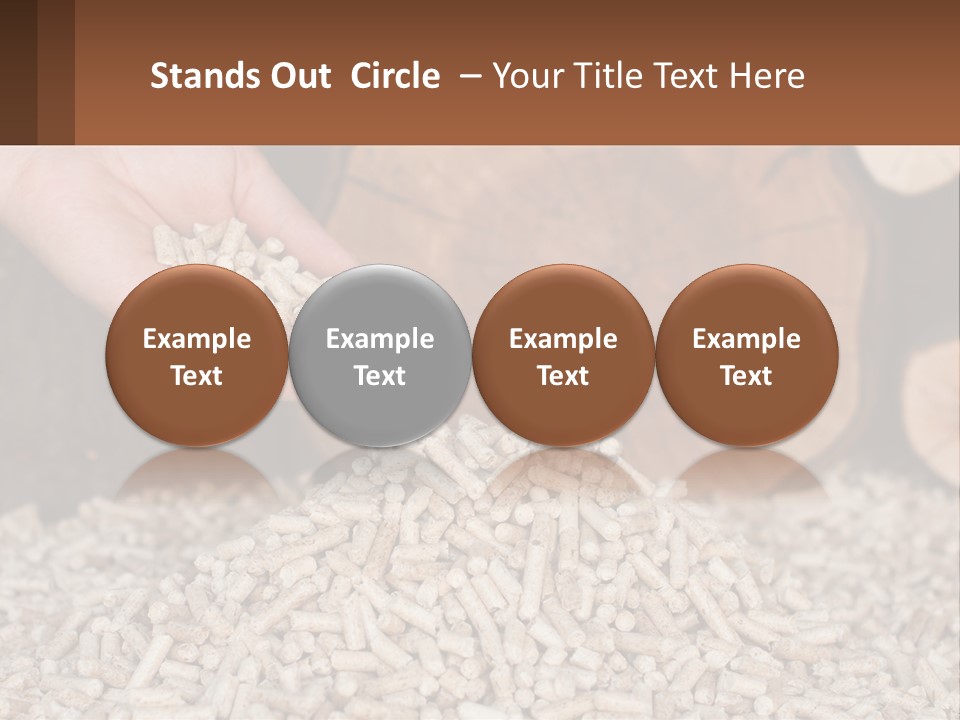 Stands Out Circle – Your Title Text Here

Example Text

Example Text

Example Text

Example Text